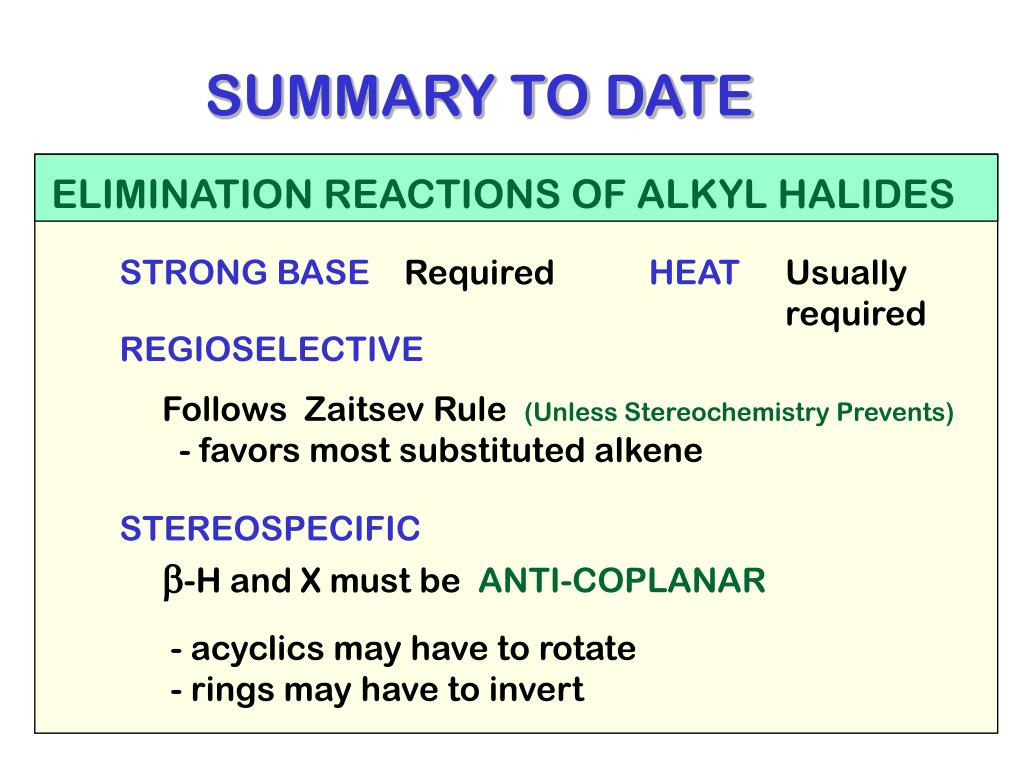 SUMMARY TO DATE

ELIMINATION REACTIONS OF ALKYL HALIDES

STRONG BASE Required HEAT Usually required

REGIOSELECTIVE

Follows Zaitsev Rule (Unless Stereochemistry Prevents)
- favors most substituted alkene

STEREOSPECIFIC

$\beta$-H and X must be ANTI-COPLANAR

- acyclics may have to rotate
- rings may have to invert